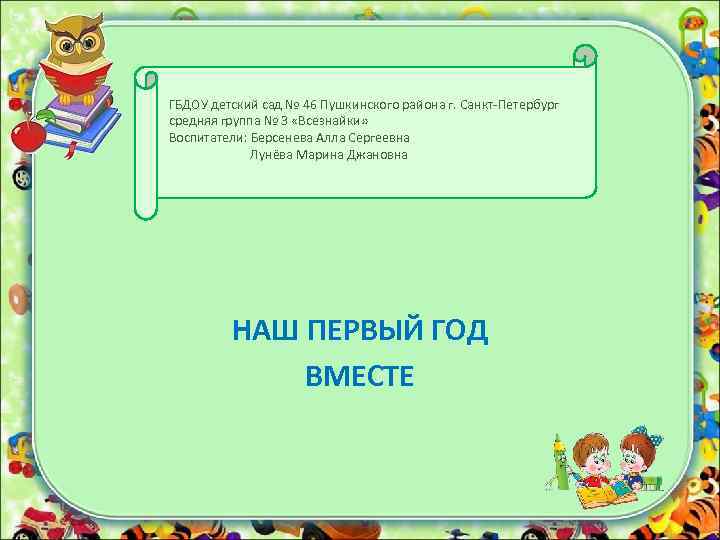 ГБДОУ детский сад № 46 Пушкинского района г. Санкт-Петербург
средняя группа № 3 «Всезнайки»
Воспитатели: Берсенева Алла Сергеевна
Лунёва Марина Джановна

НАШ ПЕРВЫЙ ГОД
ВМЕСТЕ